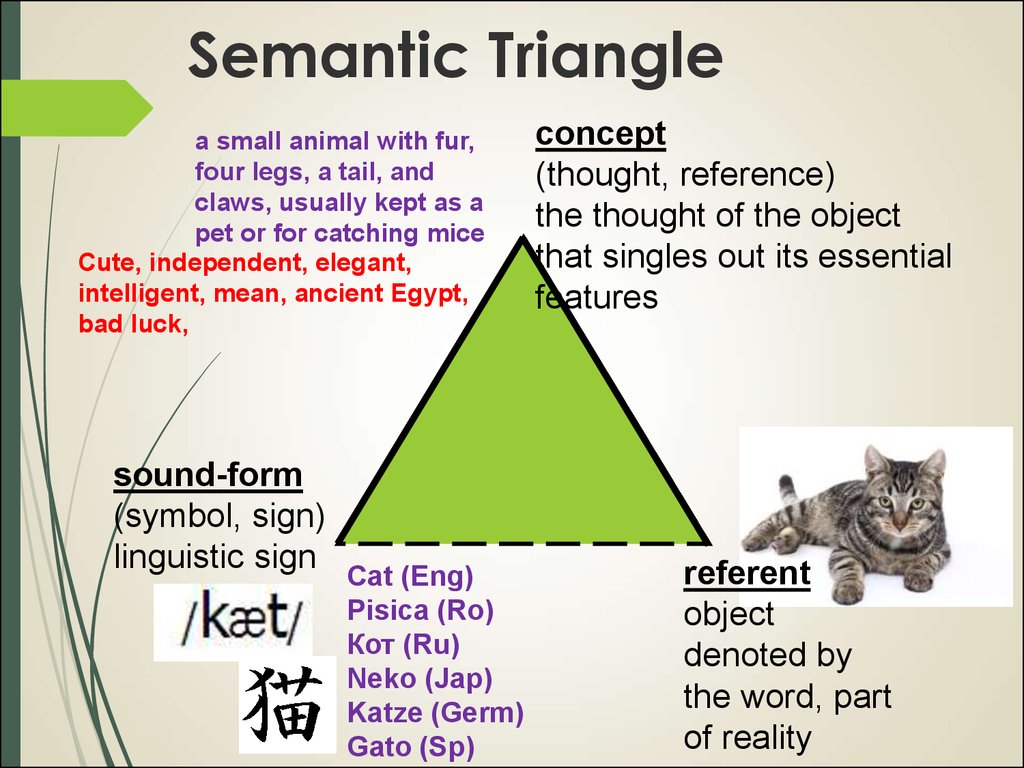 Semantic Triangle

a small animal with fur, four legs, a tail, and claws, usually kept as a pet or for catching mice

Cute, independent, elegant, intelligent, mean, ancient Egypt, bad luck,

concept
(thought, reference)
the thought of the object that singles out its essential features

sound-form
(symbol, sign)
linguistic sign

/kæt/

猫

Cat (Eng)
Pisica (Ro)
Кот (Ru)
Neko (Jap)
Katze (Germ)
Gato (Sp)

referent
object denoted by the word, part of reality